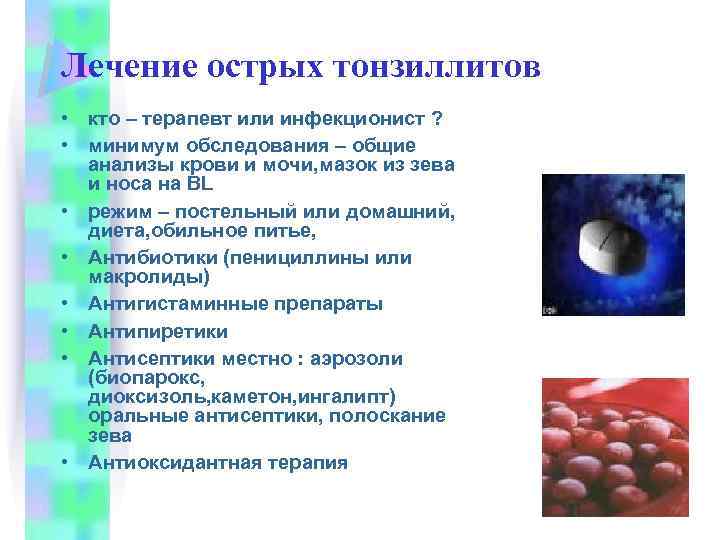 Лечение острых тонзиллитов

• кто – терапевт или инфекционист ?
• минимум обследования – общие анализы крови и мочи,мазок из зева и носа на BL
• режим – постельный или домашний, диета,обильное питье,
• Антибиотики (пенициллины или макролиды)
• Антигистаминные препараты
• Антипиретики
• Антисептики местно : аэрозоли (биопарокс, диоксизоль,каметон,ингалипт) оральные антисептики, полоскание зева
• Антиоксидантная терапия